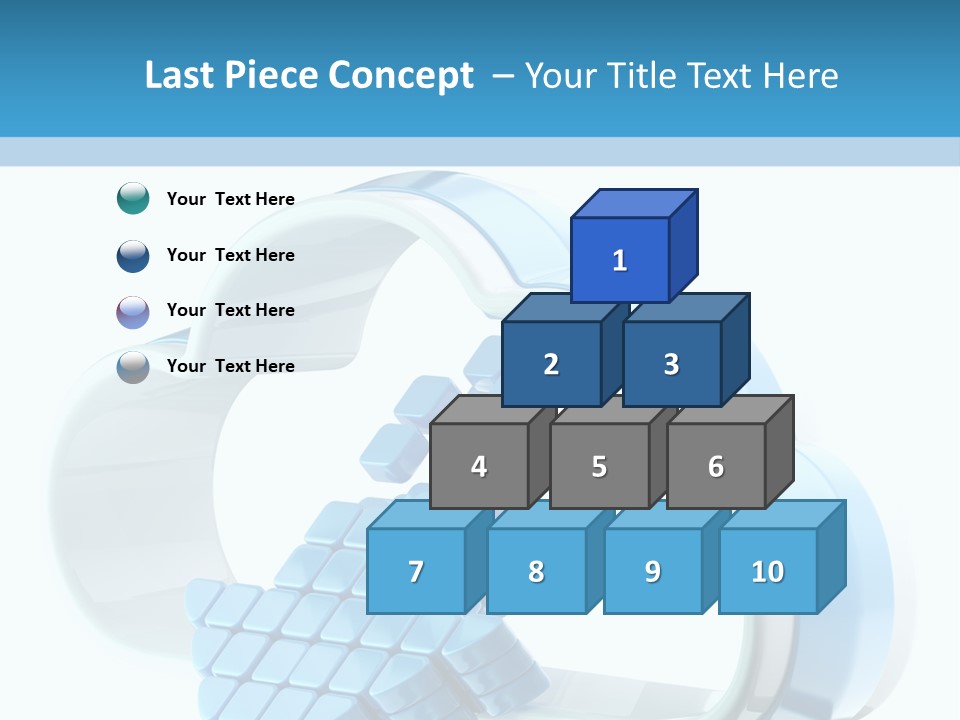 Last Piece Concept – Your Title Text Here

Your Text Here

Your Text Here

Your Text Here

Your Text Here

1

2

3

4

5

6

7

8

9

10